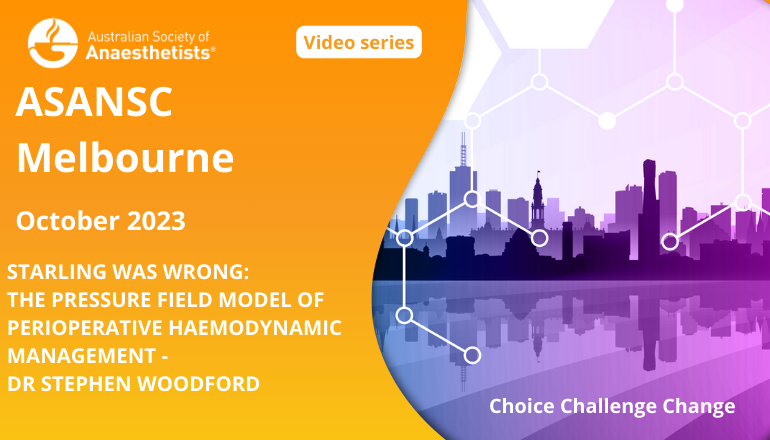 Australian Society of Anaesthetists®

Video series

ASANSC Melbourne

October 2023

STARLING WAS WRONG: THE PRESSURE FIELD MODEL OF PERIOPERATIVE HAEMODYNAMIC MANAGEMENT - DR STEPHEN WOODFORD

Choice Challenge Change